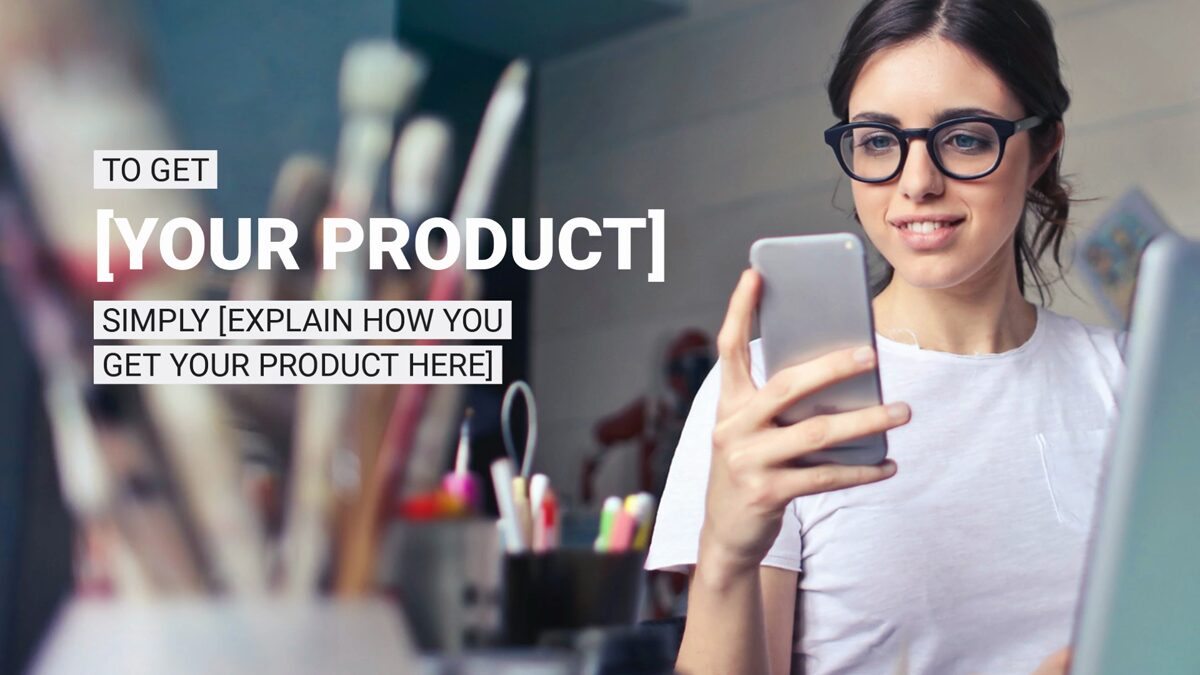 TO GET

[YOUR PRODUCT]

SIMPLY [EXPLAIN HOW YOU GET YOUR PRODUCT HERE]